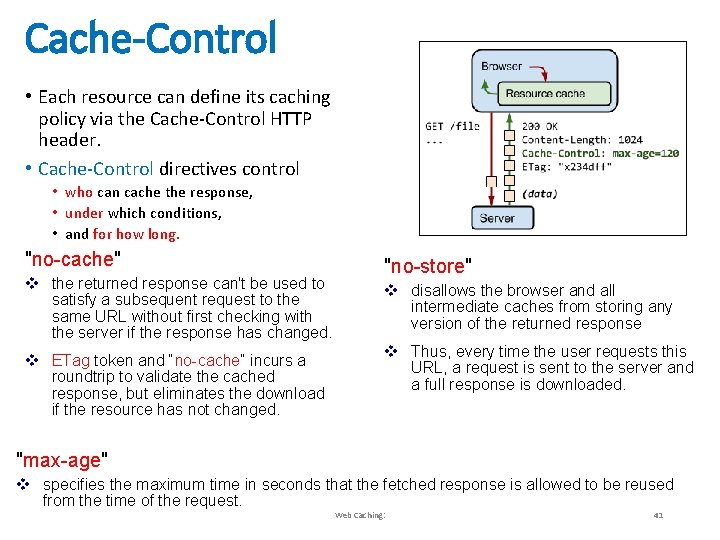 Cache-Control

• Each resource can define its caching policy via the Cache-Control HTTP header.
• Cache-Control directives control
  • who can cache the response,
  • under which conditions,
  • and for how long.

Browser
Resource cache
GET /file
...
200 OK
Content-Length: 1024
Cache-Control: max-age=120
ETag: "x234dff"
(data)
Server

"no-cache"
❖ the returned response can't be used to satisfy a subsequent request to the same URL without first checking with the server if the response has changed.
❖ ETag token and "no-cache" incurs a roundtrip to validate the cached response, but eliminates the download if the resource has not changed.

"no-store"
❖ disallows the browser and all intermediate caches from storing any version of the returned response
❖ Thus, every time the user requests this URL, a request is sent to the server and a full response is downloaded.

"max-age"
❖ specifies the maximum time in seconds that the fetched response is allowed to be reused from the time of the request.

Web Caching: 41